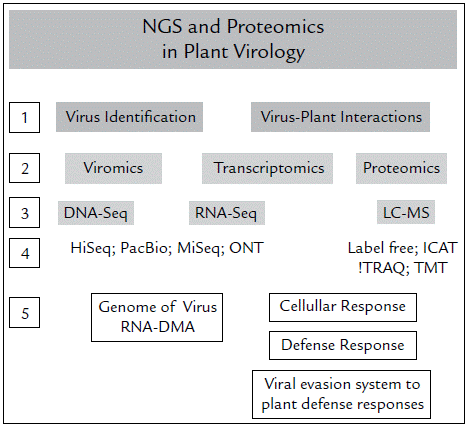 NGS and Proteomics
in Plant Virology

1

Virus Identification

Virus-Plant Interactions

2

Viromics

Transcriptomics

Proteomics

3

DNA-Seq

RNA-Seq

LC-MS

4

HiSeq; PacBio; MiSeq; ONT

Label free; ICAT
!TRAQ; TMT

5

Genome of Virus
RNA-DMA

Cellullar Response

Defense Response

Viral evasion system to plant defense responses